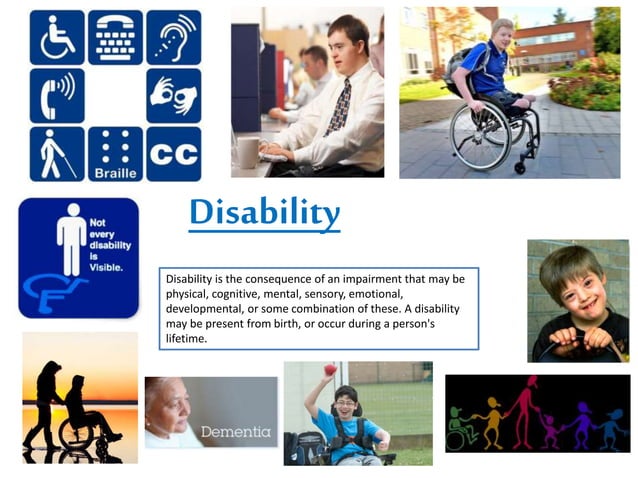 Braille

CC

Not every disability is Visible.

Disability

Disability is the consequence of an impairment that may be physical, cognitive, mental, sensory, emotional, developmental, or some combination of these. A disability may be present from birth, or occur during a person's lifetime.

Dementia